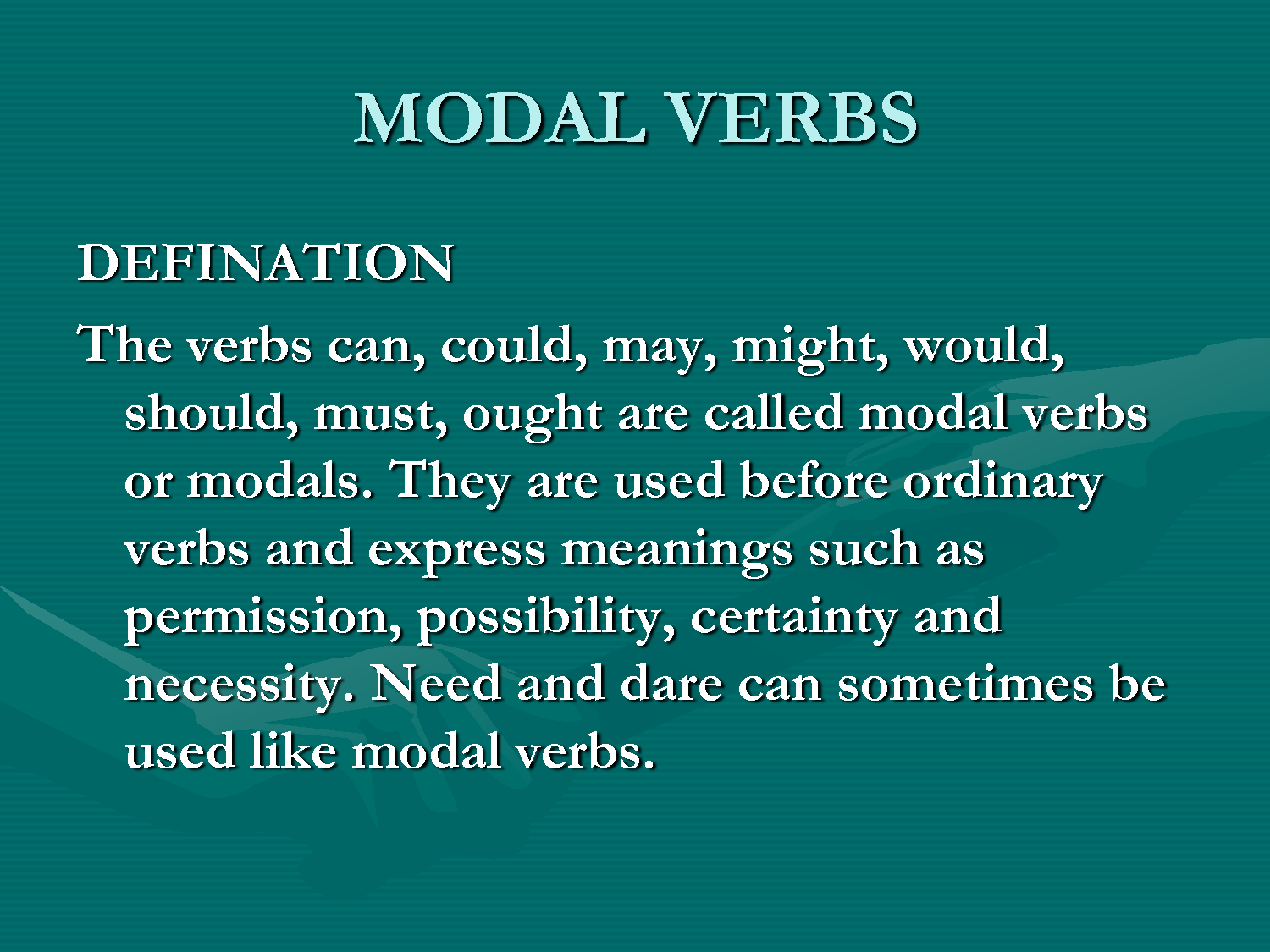 MODAL VERBS

DEFINATION

The verbs can, could, may, might, would, should, must, ought are called modal verbs or modals. They are used before ordinary verbs and express meanings such as permission, possibility, certainty and necessity. Need and dare can sometimes be used like modal verbs.